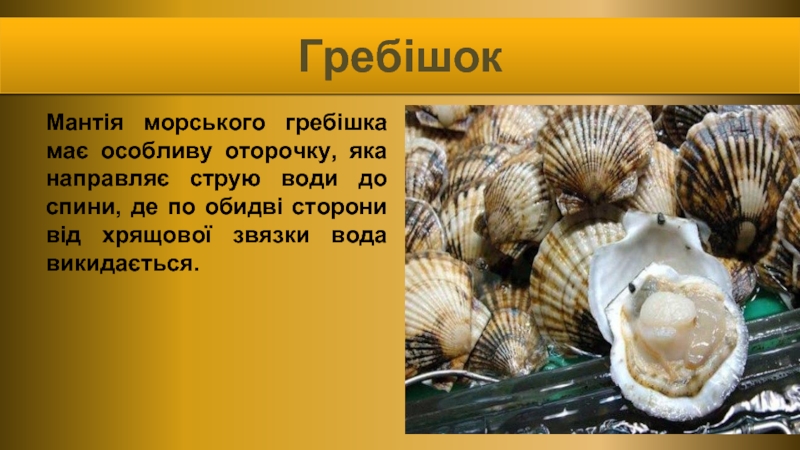 Гребішок

Мантія морського гребішка має особливу оторочку, яка направляє струю води до спини, де по обидві сторони від хрящової звязки вода викидається.